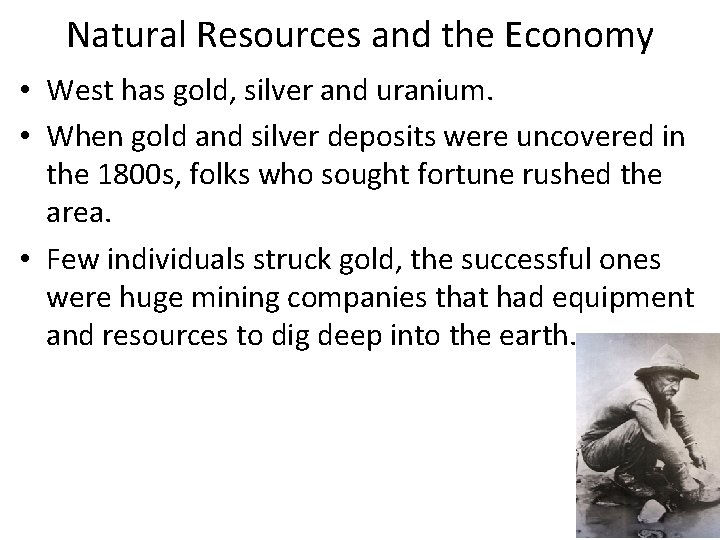 Natural Resources and the Economy

• West has gold, silver and uranium.

• When gold and silver deposits were uncovered in the 1800s, folks who sought fortune rushed the area.

• Few individuals struck gold, the successful ones were huge mining companies that had equipment and resources to dig deep into the earth.